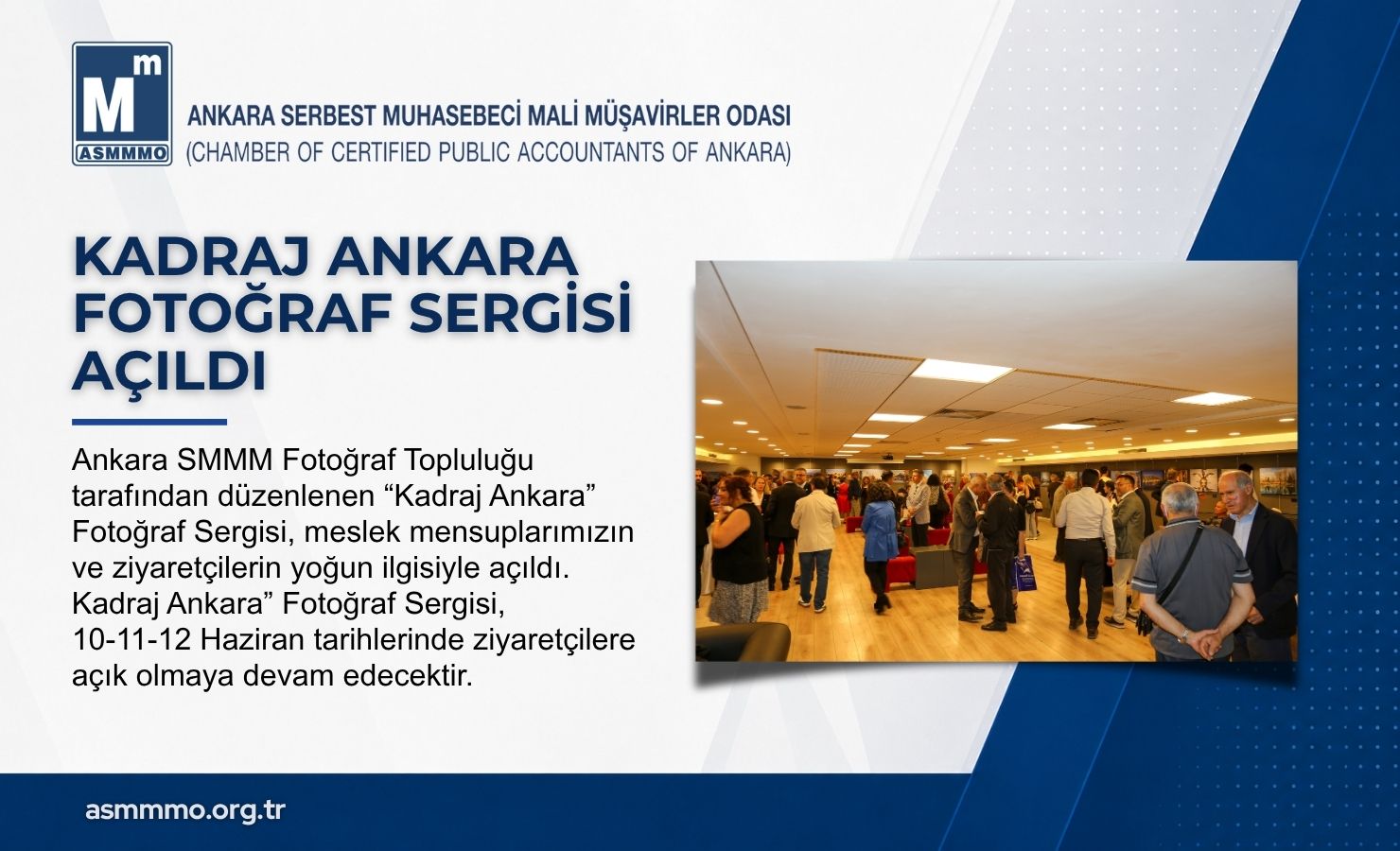 Mm
ASMMMO

ANKARA SERBEST MUHASEBECİ MALİ MÜŞAVİRLER ODASI
(CHAMBER OF CERTIFIED PUBLIC ACCOUNTANTS OF ANKARA)

KADRAJ ANKARA FOTOĞRAF SERGİSİ AÇILDI

Ankara SMMM Fotoğraf Topluluğu tarafından düzenlenen “Kadraj Ankara” Fotoğraf Sergisi, meslek mensuplarımızın ve ziyaretçilerin yoğun ilgisiyle açıldı. Kadraj Ankara” Fotoğraf Sergisi, 10-11-12 Haziran tarihlerinde ziyaretçilere açık olmaya devam edecektir.

asmmmo.org.tr